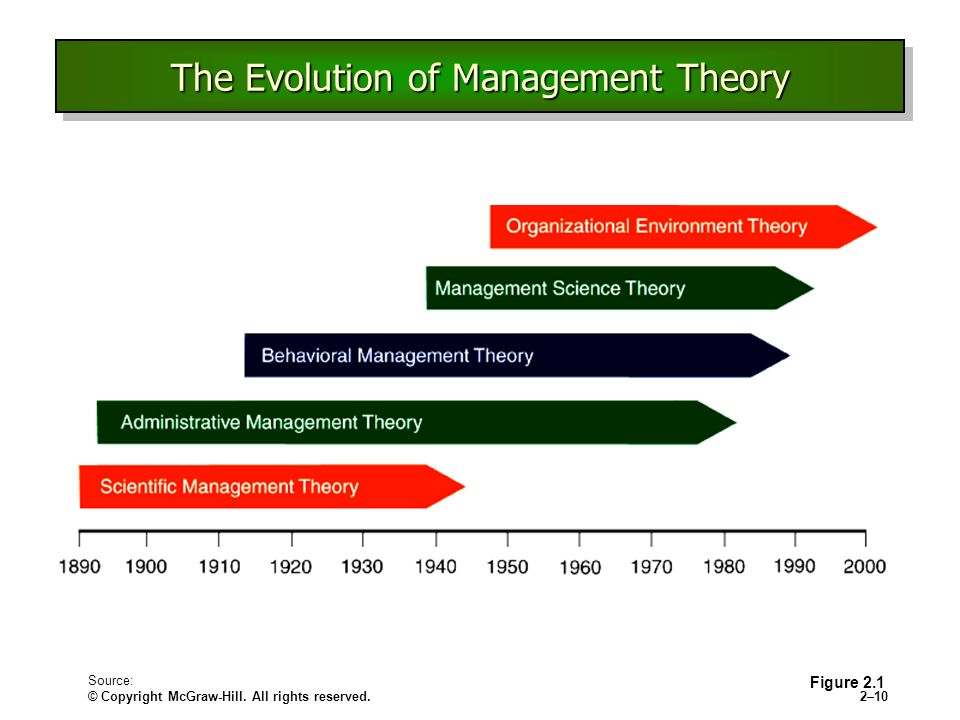 The Evolution of Management Theory

Organizational Environment Theory

Management Science Theory

Behavioral Management Theory

Administrative Management Theory

Scientific Management Theory

1890 1900 1910 1920 1930 1940 1950 1960 1970 1980 1990 2000

Source:
© Copyright McGraw-Hill. All rights reserved.

Figure 2.1
2–10